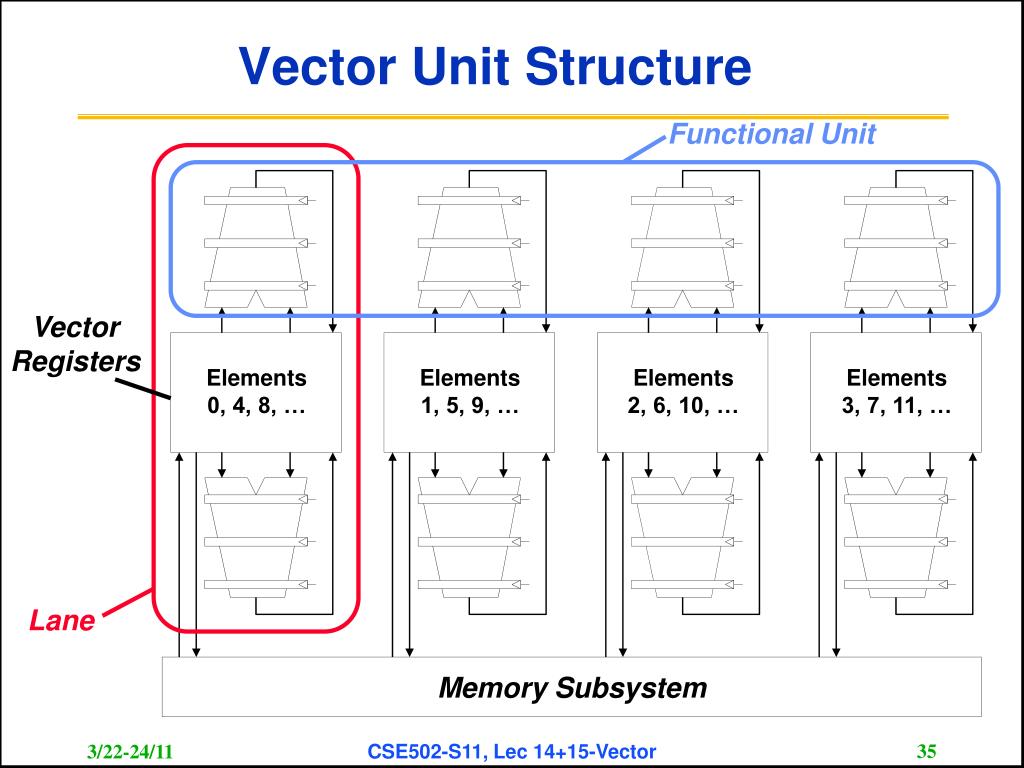 Vector Unit Structure

Functional Unit

Vector Registers

Elements
0, 4, 8, …

Elements
1, 5, 9, …

Elements
2, 6, 10, …

Elements
3, 7, 11, …

Lane

Memory Subsystem

3/22-24/11

CSE502-S11, Lec 14+15-Vector

35